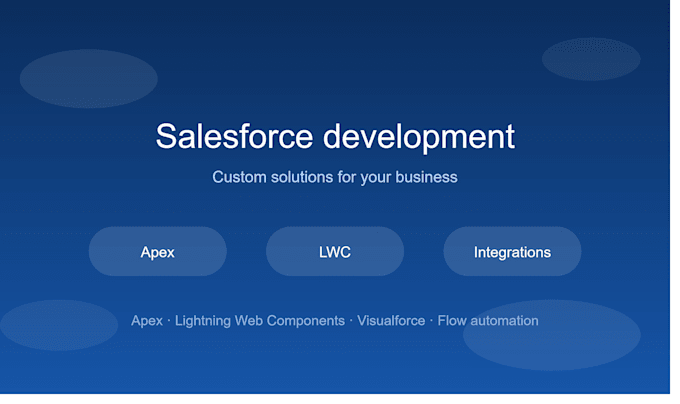 Salesforce development

Custom solutions for your business

Apex

LWC

Integrations

Apex · Lightning Web Components · Visualforce · Flow automation